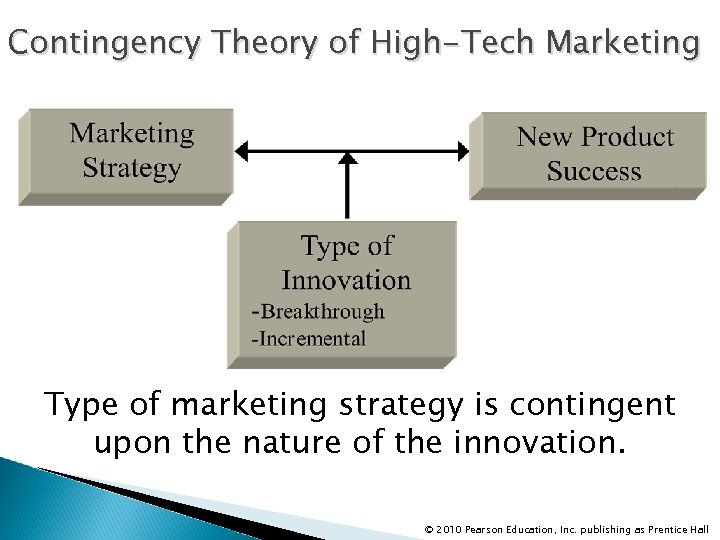 Contingency Theory of High-Tech Marketing

Marketing Strategy

New Product Success

Type of Innovation
-Breakthrough
-Incremental

Type of marketing strategy is contingent upon the nature of the innovation.

© 2010 Pearson Education, Inc. publishing as Prentice Hall